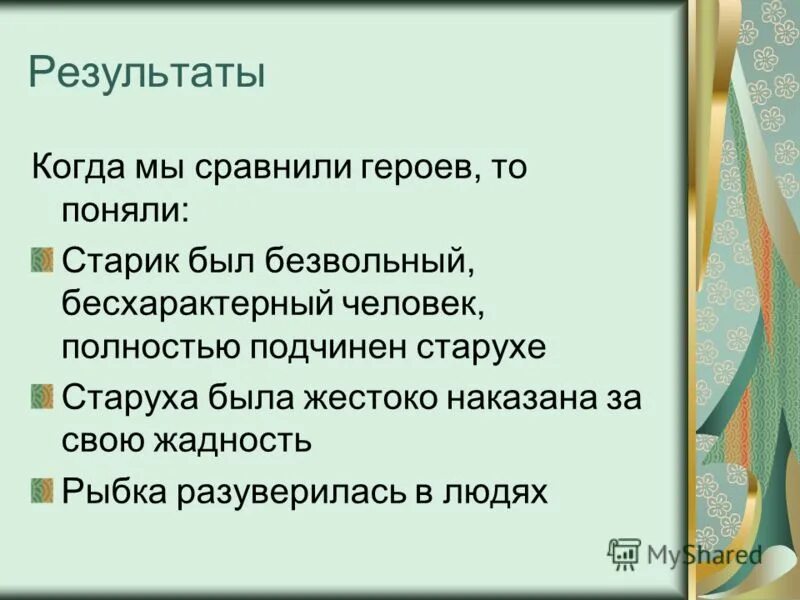 Результаты

Когда мы сравнили героев, то поняли:

Старик был безвольный, бесхарактерный человек, полностью подчинен старухе

Старуха была жестоко наказана за свою жадность

Рыбка разуверилась в людях

MyShared